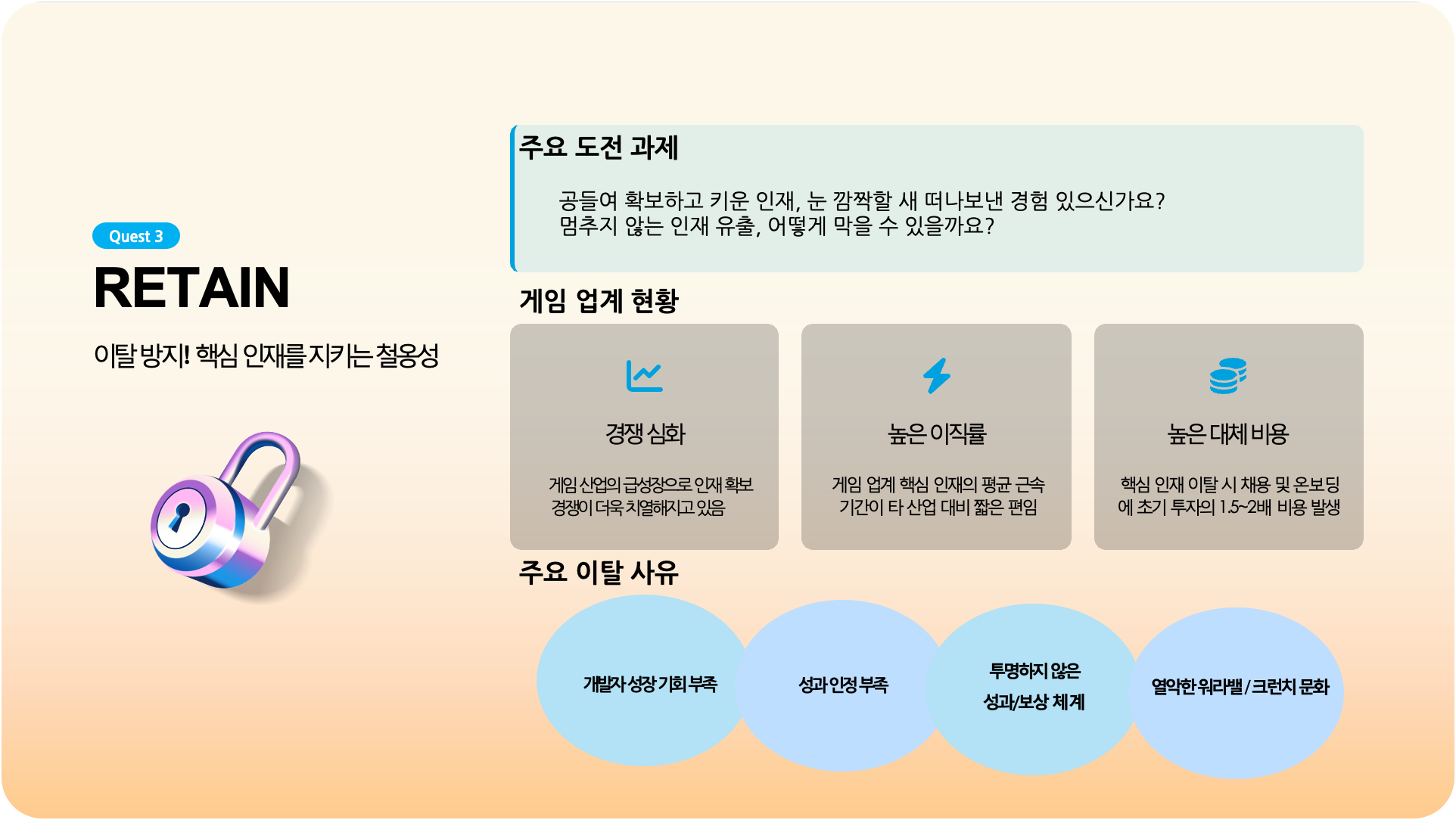 Quest 3

RETAIN

이탈 방지! 핵심 인재를 지키는 철옹성

주요 도전 과제

공들여 확보하고 키운 인재, 눈 깜짝할 새 떠나보낸 경험 있으신가요?
멈추지 않는 인재 유출, 어떻게 막을 수 있을까요?

게임 업계 현황

경쟁 심화

게임 산업의 급성장으로 인재 확보 경쟁이 더욱 치열해지고 있음

높은 이직률

게임 업계 핵심 인재의 평균 근속 기간이 타 산업 대비 짧은 편임

높은 대체 비용

핵심 인재 이탈 시 채용 및 온보딩에 초기 투자의 1.5~2배 비용 발생

주요 이탈 사유

개발자 성장 기회 부족

성과 인정 부족

투명하지 않은 성과/보상 체계

열악한 워라밸 / 크런치 문화